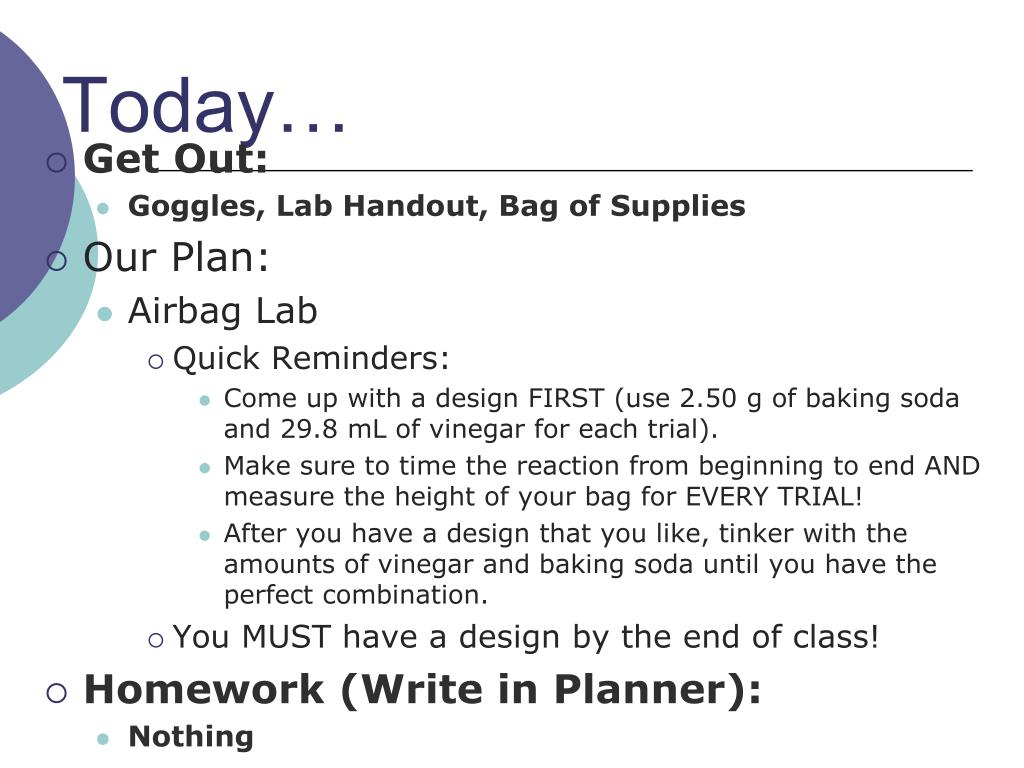 Today…

Get Out:

Goggles, Lab Handout, Bag of Supplies

Our Plan:

Airbag Lab

Quick Reminders:

Come up with a design FIRST (use 2.50 g of baking soda and 29.8 mL of vinegar for each trial).

Make sure to time the reaction from beginning to end AND measure the height of your bag for EVERY TRIAL!

After you have a design that you like, tinker with the amounts of vinegar and baking soda until you have the perfect combination.

You MUST have a design by the end of class!

Homework (Write in Planner):

Nothing